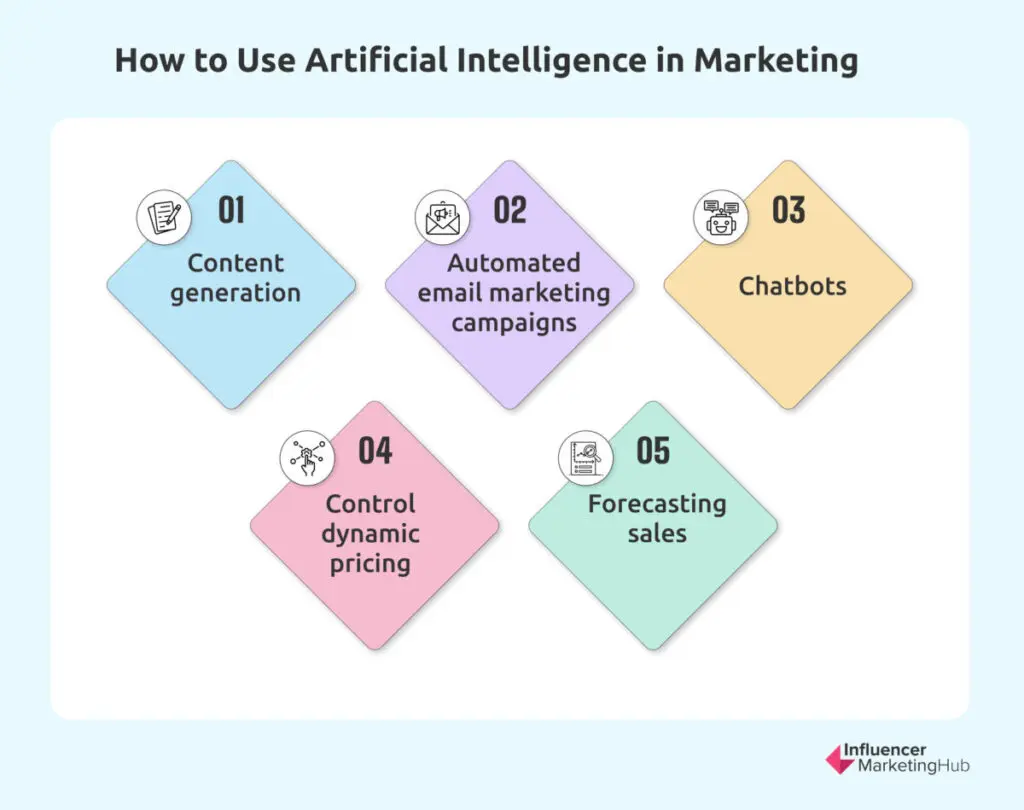 How to Use Artificial Intelligence in Marketing

01
Content generation

02
Automated email marketing campaigns

03
Chatbots

04
Control dynamic pricing

05
Forecasting sales

Influencer MarketingHub